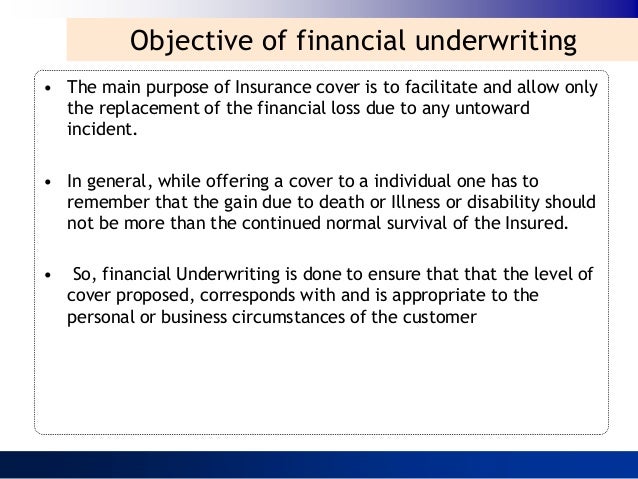 Objective of financial underwriting

• The main purpose of Insurance cover is to facilitate and allow only the replacement of the financial loss due to any untoward incident.

• In general, while offering a cover to a individual one has to remember that the gain due to death or Illness or disability should not be more than the continued normal survival of the Insured.

• So, financial Underwriting is done to ensure that that the level of cover proposed, corresponds with and is appropriate to the personal or business circumstances of the customer